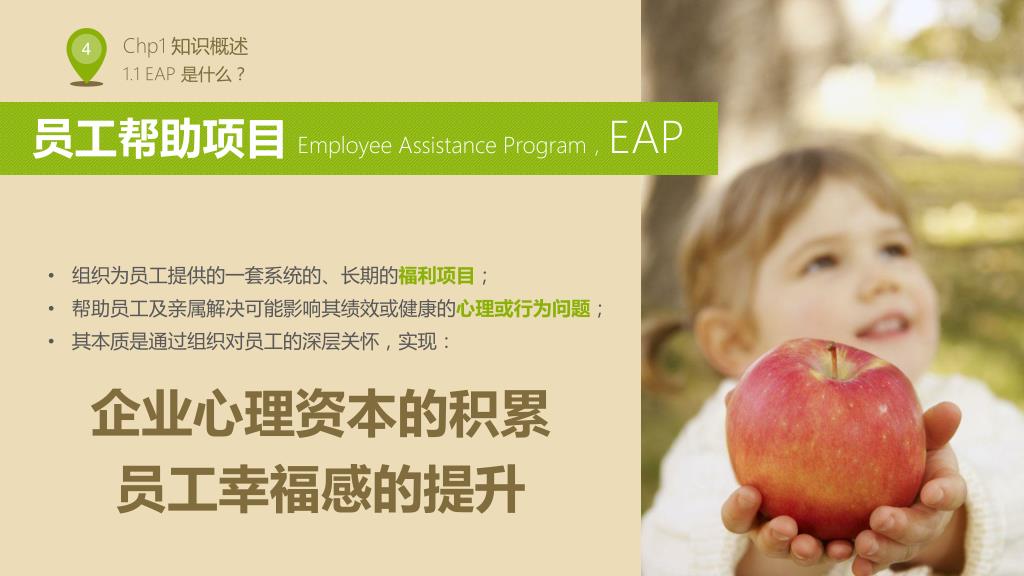 4

Chp1 知识概述
1.1 EAP 是什么？

员工帮助项目 Employee Assistance Program，EAP

• 组织为员工提供的一套系统的、长期的福利项目；
• 帮助员工及亲属解决可能影响其绩效或健康的心理或行为问题；
• 其本质是通过组织对员工的深层关怀，实现：

企业心理资本的积累
员工幸福感的提升